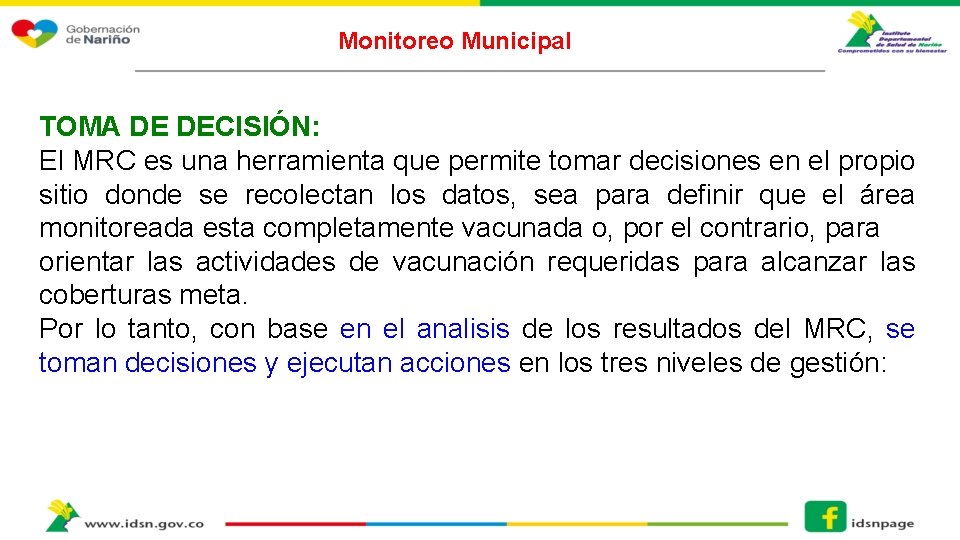 Gobernación de Nariño

Monitoreo Municipal

Instituto Departamental de Salud de Nariño
Comprometidos con su bienestar

TOMA DE DECISIÓN:
El MRC es una herramienta que permite tomar decisiones en el propio sitio donde se recolectan los datos, sea para definir que el área monitoreada esta completamente vacunada o, por el contrario, para orientar las actividades de vacunación requeridas para alcanzar las coberturas meta.
Por lo tanto, con base en el analisis de los resultados del MRC, se toman decisiones y ejecutan acciones en los tres niveles de gestión:

www.idsn.gov.co

idsnpage